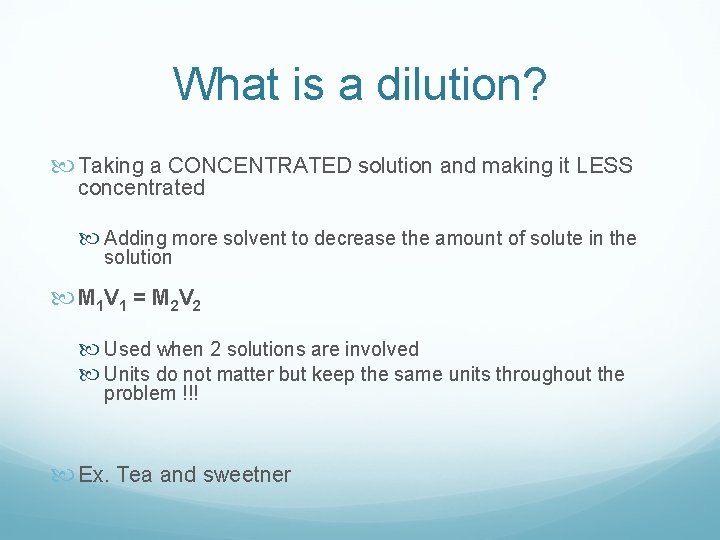 What is a dilution?

Taking a CONCENTRATED solution and making it LESS concentrated

Adding more solvent to decrease the amount of solute in the solution

$M_1V_1 = M_2V_2$

Used when 2 solutions are involved

Units do not matter but keep the same units throughout the problem !!!

Ex. Tea and sweetner